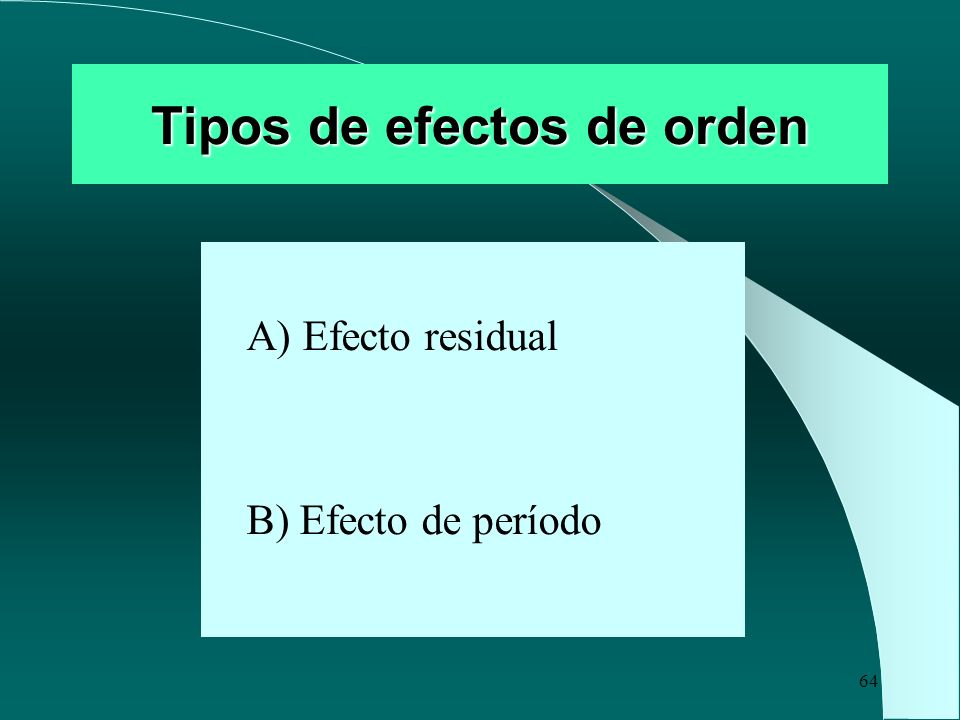 Tipos de efectos de orden

A) Efecto residual

B) Efecto de período

64